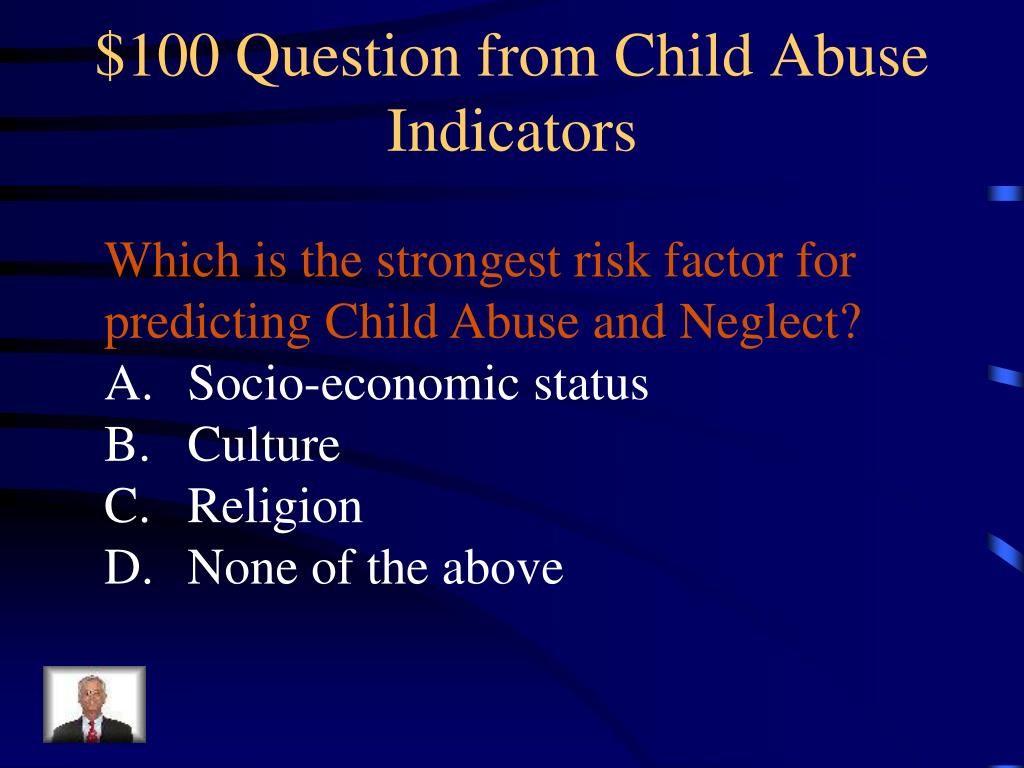 \$100 Question from Child Abuse Indicators

Which is the strongest risk factor for predicting Child Abuse and Neglect?
A. Socio-economic status
B. Culture
C. Religion
D. None of the above